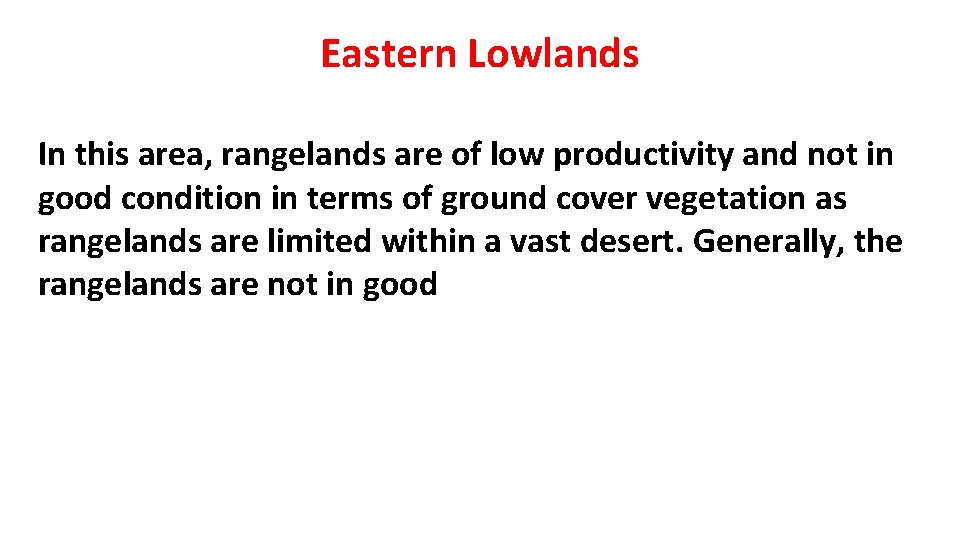 Eastern Lowlands

In this area, rangelands are of low productivity and not in good condition in terms of ground cover vegetation as rangelands are limited within a vast desert. Generally, the rangelands are not in good